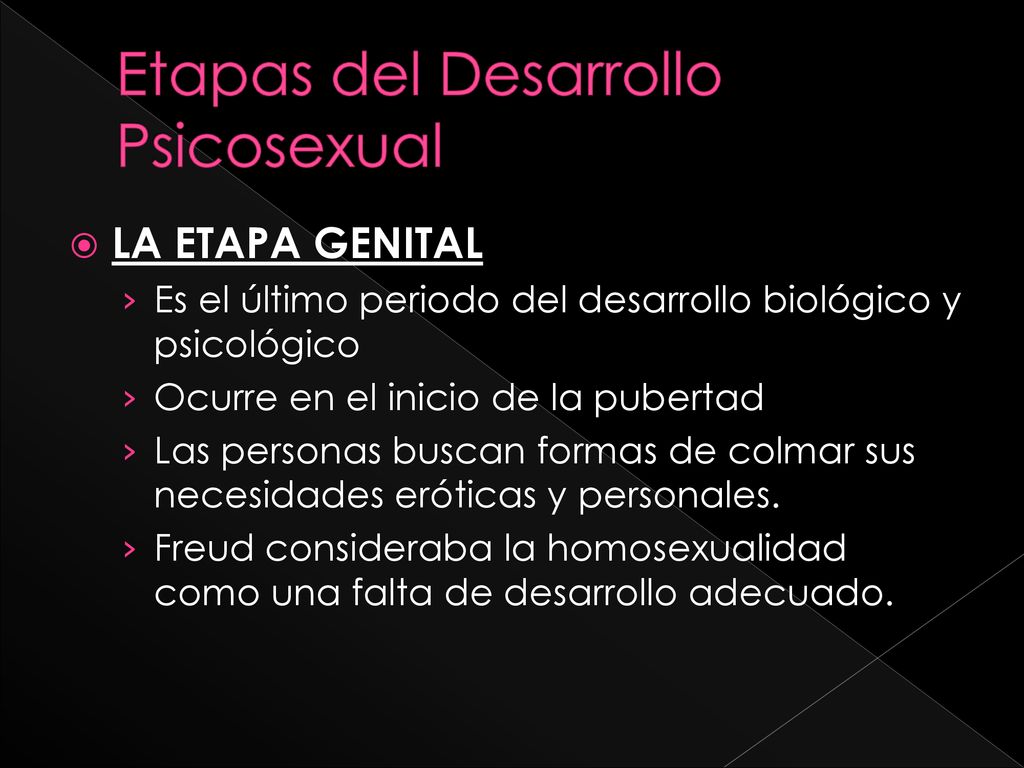 Etapas del Desarrollo Psicosexual

LA ETAPA GENITAL

› Es el último periodo del desarrollo biológico y psicológico
› Ocurre en el inicio de la pubertad
› Las personas buscan formas de colmar sus necesidades eróticas y personales.
› Freud consideraba la homosexualidad como una falta de desarrollo adecuado.